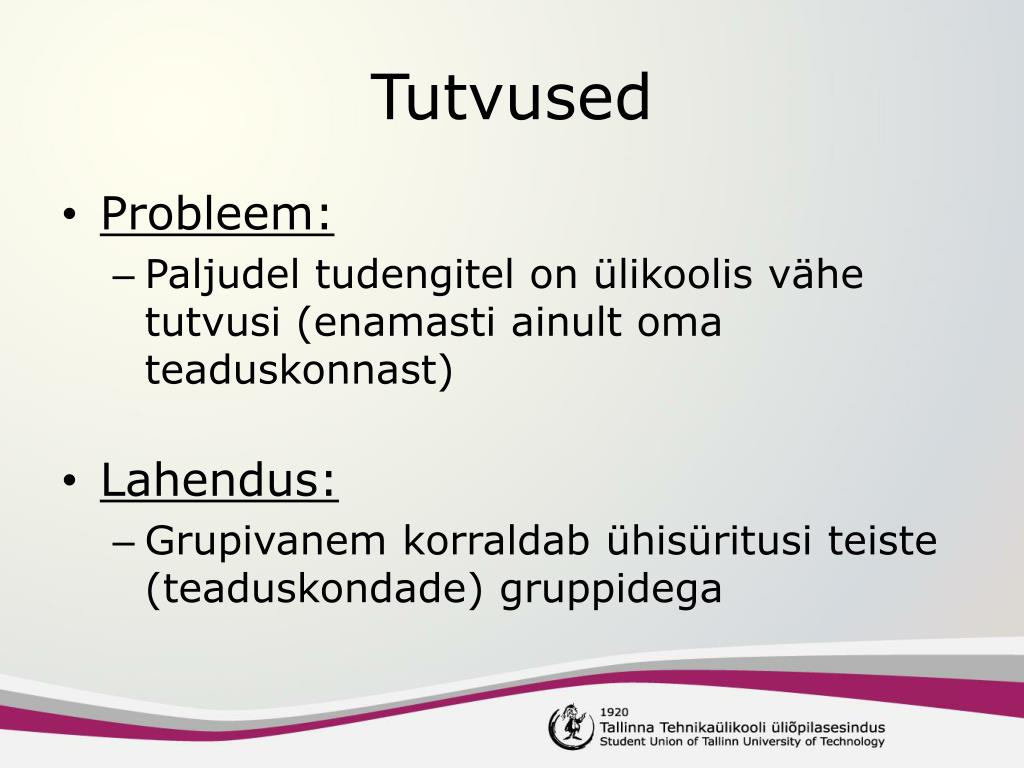 Tutvused

• Probleem:
– Paljudel tudengitel on ülikoolis vähe tutvusi (enamasti ainult oma teaduskonnast)

• Lahendus:
– Grupivanem korraldab ühisüritusi teiste (teaduskondade) gruppidega

1920
Tallinna Tehnikaülikooli üliõpilasesindus
Student Union of Tallinn University of Technology